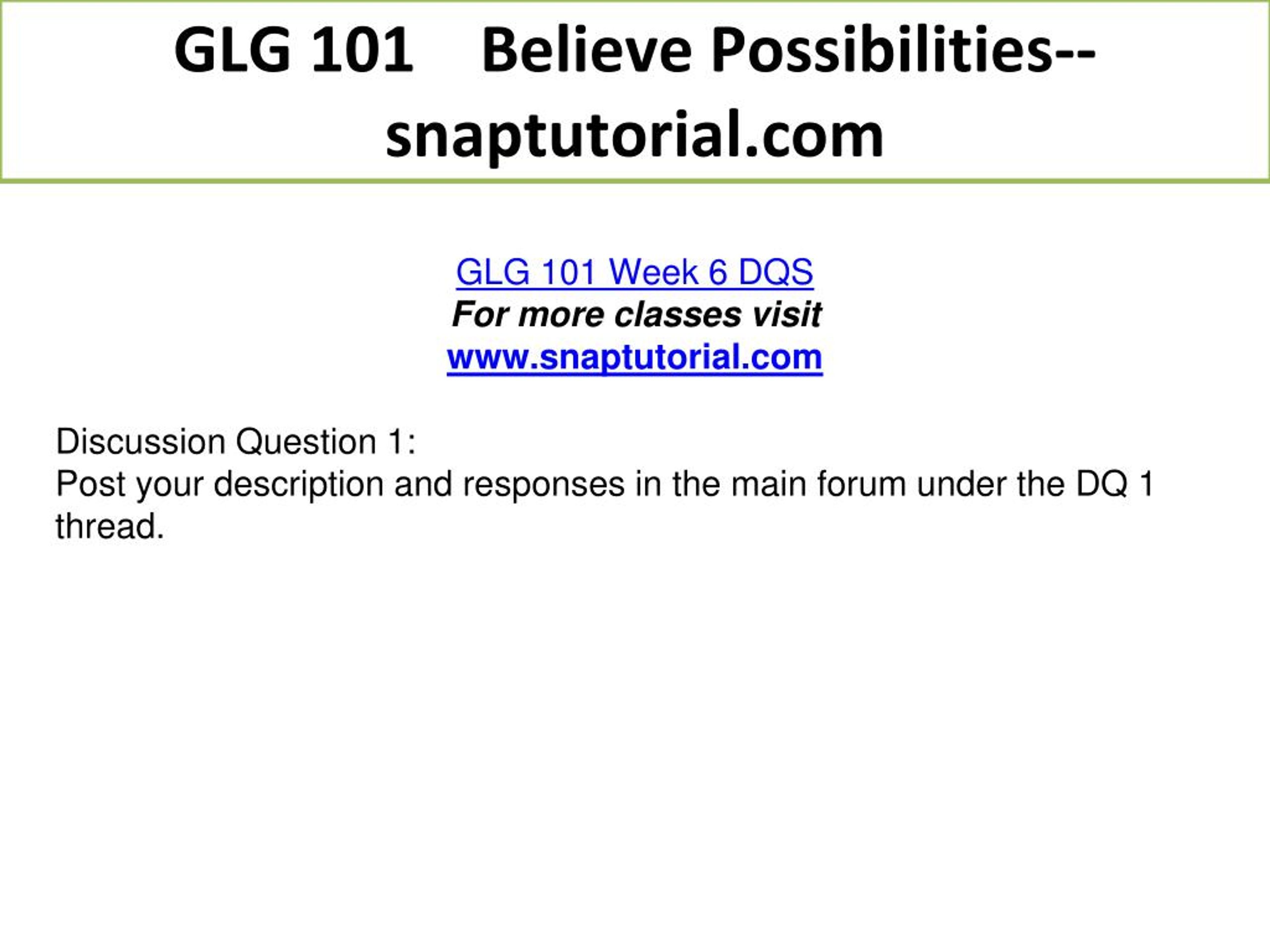 GLG 101 Believe Possibilities--snaptutorial.com

GLG 101 Week 6 DQS
For more classes visit
www.snaptutorial.com

Discussion Question 1:
Post your description and responses in the main forum under the DQ 1 thread.